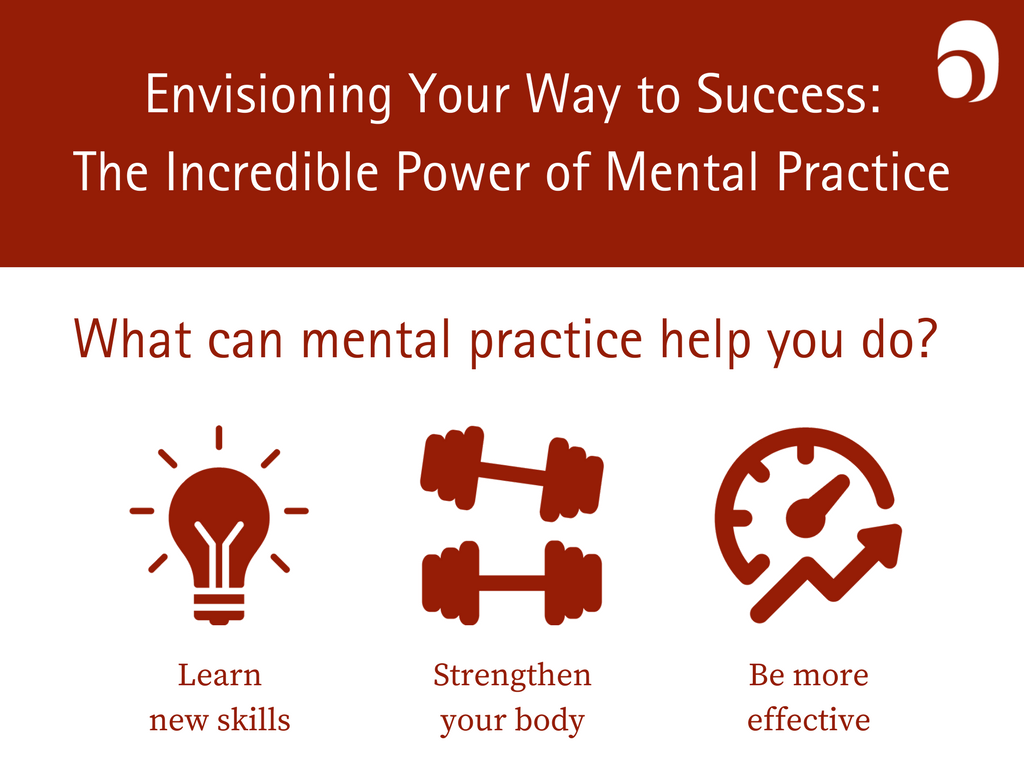 Envisioning Your Way to Success:
The Incredible Power of Mental Practice

What can mental practice help you do?

Learn new skills

Strengthen your body

Be more effective